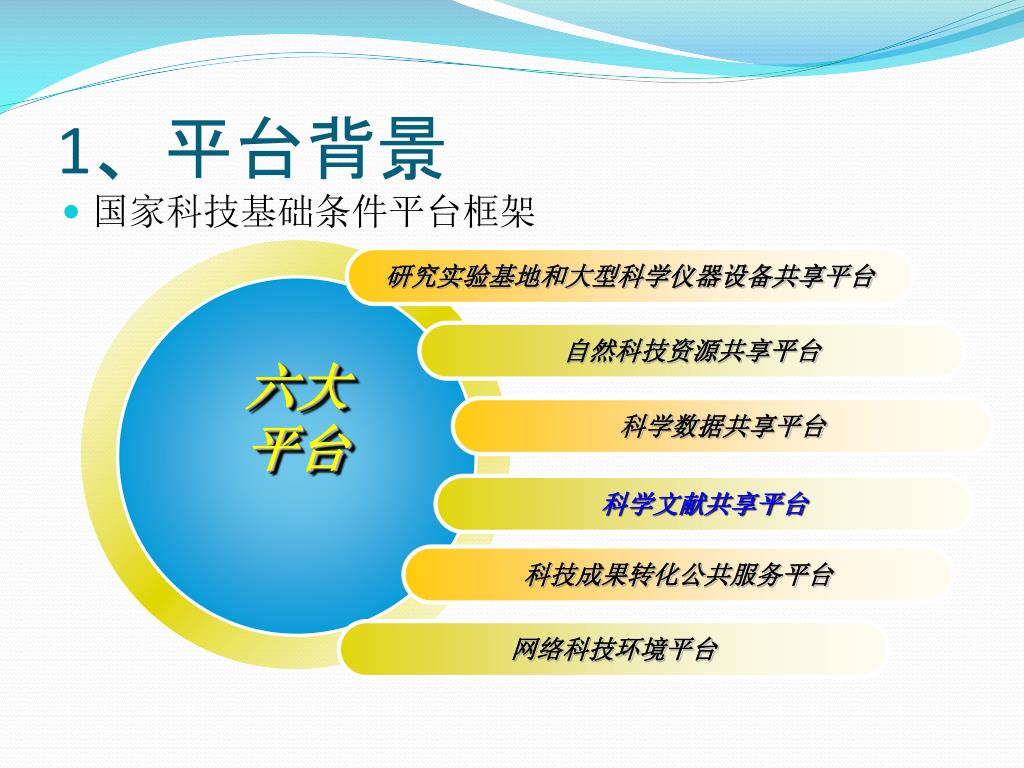 1、平台背景

国家科技基础条件平台框架

六大平台

研究实验基地和大型科学仪器设备共享平台

自然科技资源共享平台

科学数据共享平台

科学文献共享平台

科技成果转化公共服务平台

网络科技环境平台